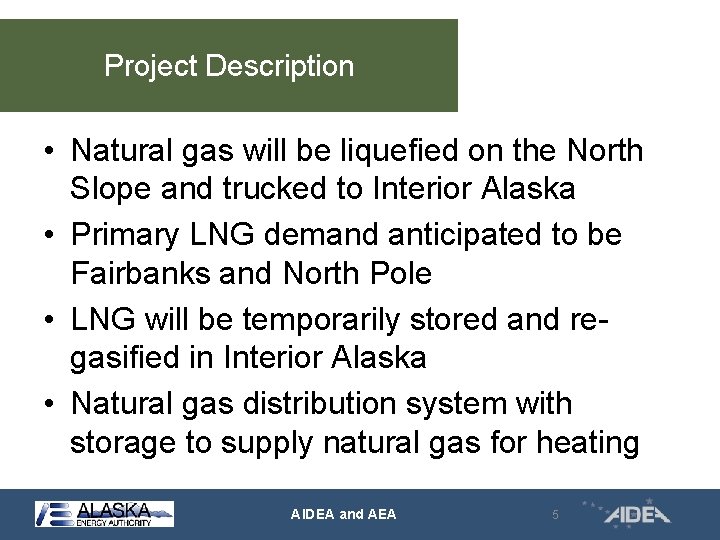 Project Description

• Natural gas will be liquefied on the North Slope and trucked to Interior Alaska
• Primary LNG demand anticipated to be Fairbanks and North Pole
• LNG will be temporarily stored and re-gasified in Interior Alaska
• Natural gas distribution system with storage to supply natural gas for heating

ALASKA ENERGY AUTHORITY
AIDEA and AEA
5
AIDEA